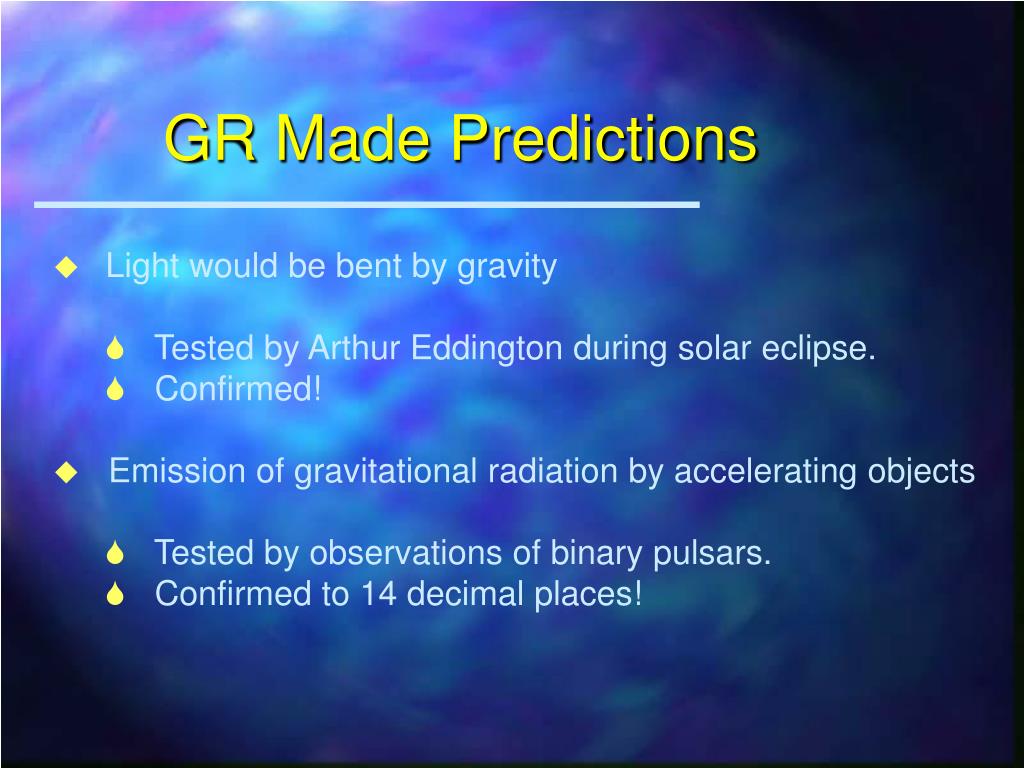 GR Made Predictions

Light would be bent by gravity

Tested by Arthur Eddington during solar eclipse.
Confirmed!

Emission of gravitational radiation by accelerating objects

Tested by observations of binary pulsars.
Confirmed to 14 decimal places!